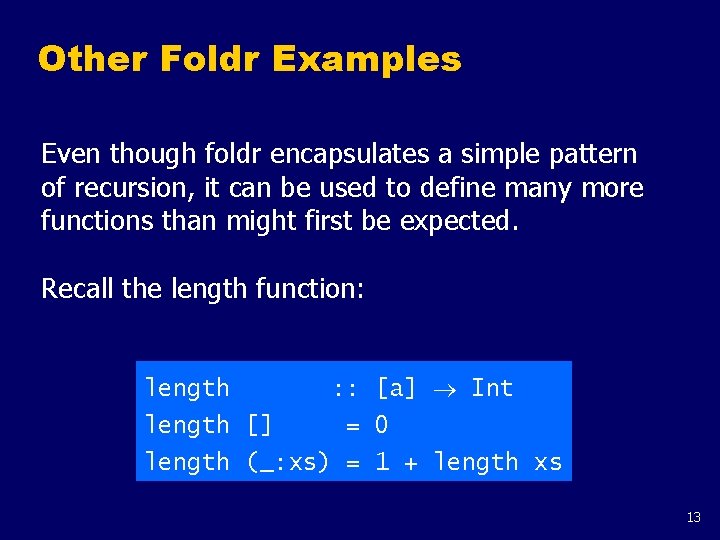 Other Foldr Examples

Even though foldr encapsulates a simple pattern of recursion, it can be used to define many more functions than might first be expected.

Recall the length function:

length :: [a] → Int
length [] = 0
length (_:xs) = 1 + length xs

13